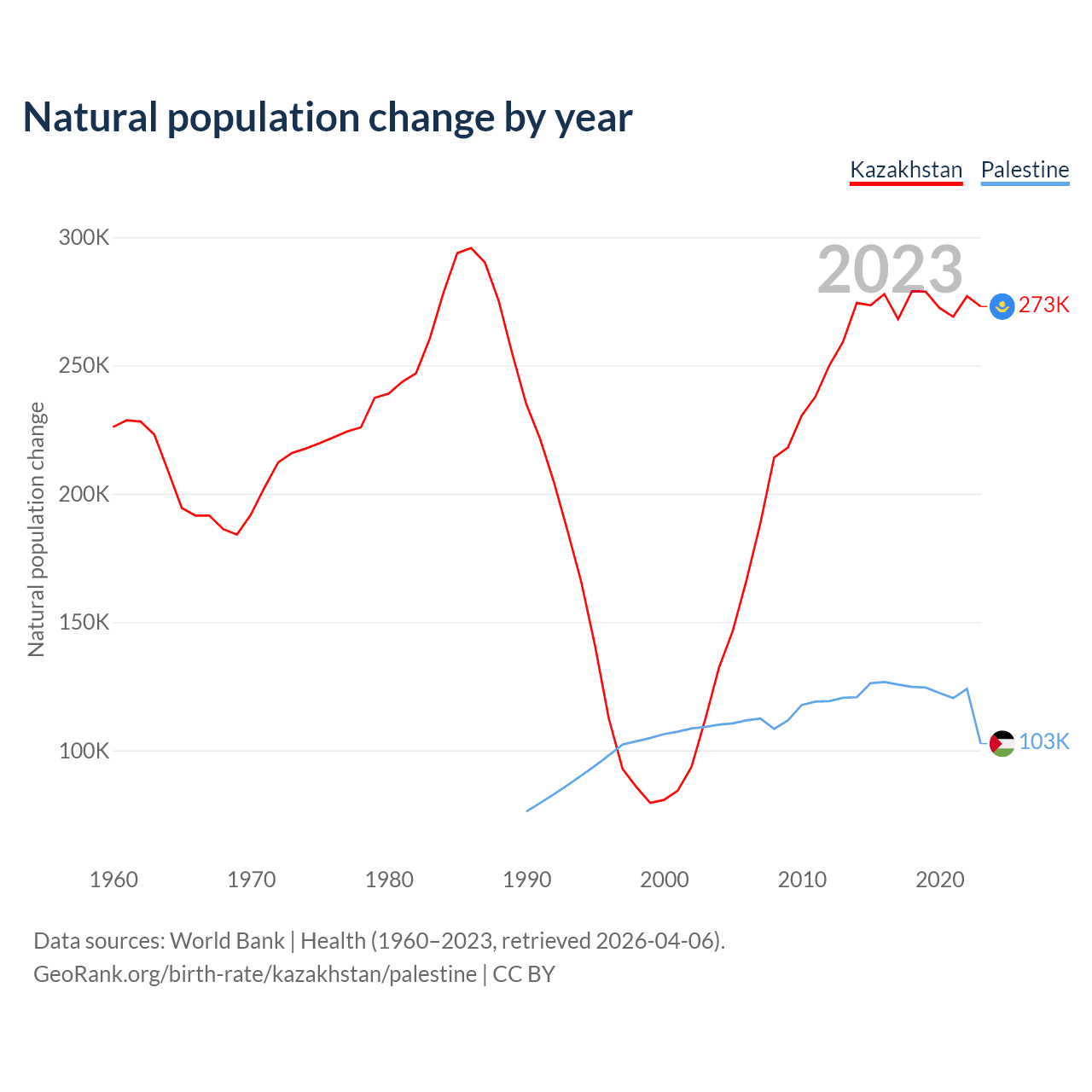 Natural population change by year

Kazakhstan Palestine

2023

300K
250K
200K
150K
100K

Natural population change

273K
103K

1960 1970 1980 1990 2000 2010 2020

Data sources: World Bank | Health (1960–2023, retrieved 2026-04-06).
GeoRank.org/birth-rate/kazakhstan/palestine | CC BY